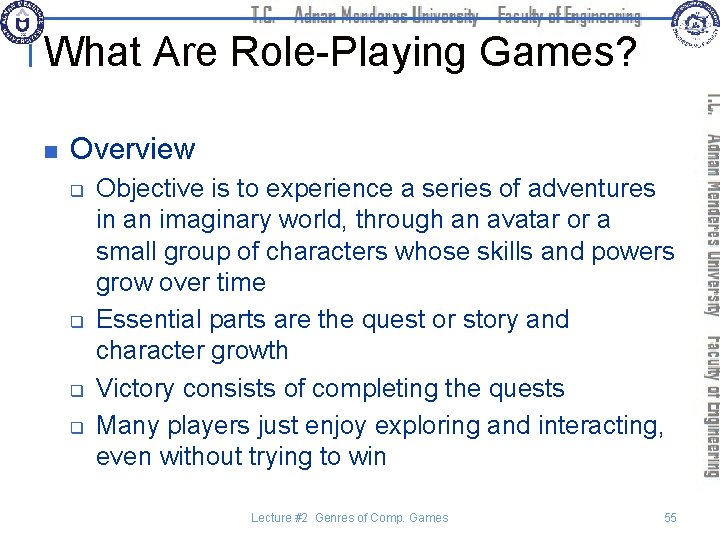 T.C. Adnan Menderes University Faculty of Engineering

What Are Role-Playing Games?

Overview
Objective is to experience a series of adventures in an imaginary world, through an avatar or a small group of characters whose skills and powers grow over time
Essential parts are the quest or story and character growth
Victory consists of completing the quests
Many players just enjoy exploring and interacting, even without trying to win

T.C. Adnan Menderes University Faculty of Engineering

Lecture #2 Genres of Comp. Games 55